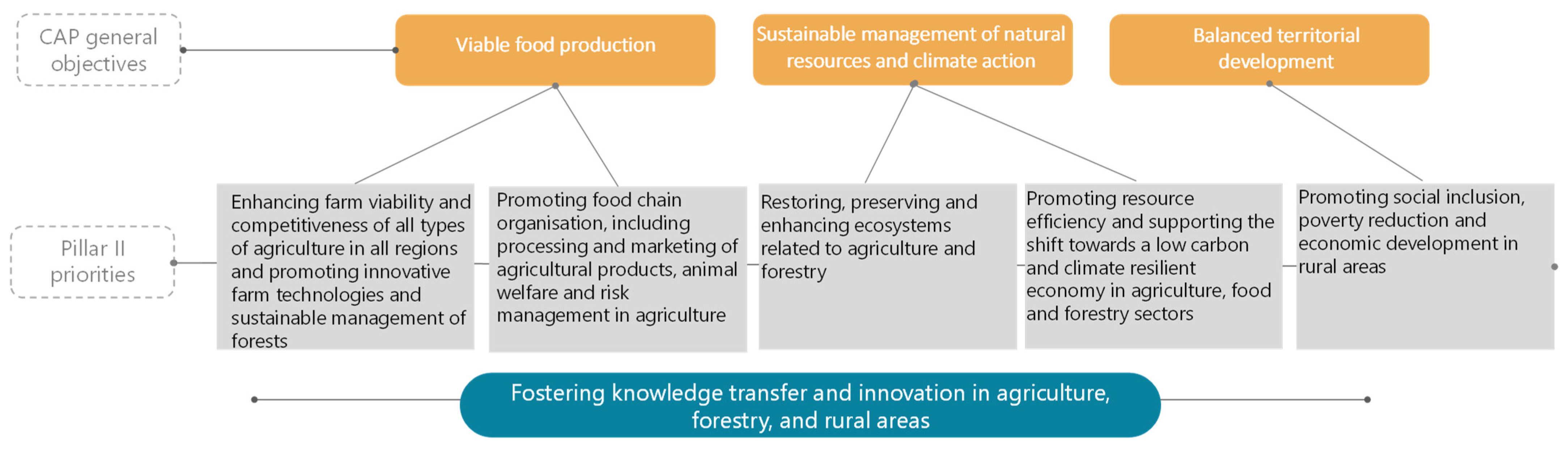 CAP general objectives

Viable food production

Sustainable management of natural resources and climate action

Balanced territorial development

Pillar II priorities

Enhancing farm viability and competitiveness of all types of agriculture in all regions and promoting innovative farm technologies and sustainable management of forests

Promoting food chain organisation, including processing and marketing of agricultural products, animal welfare and risk management in agriculture

Restoring, preserving and enhancing ecosystems related to agriculture and forestry

Promoting resource efficiency and supporting the shift towards a low carbon and climate resilient economy in agriculture, food and forestry sectors

Promoting social inclusion, poverty reduction and economic development in rural areas

Fostering knowledge transfer and innovation in agriculture, forestry, and rural areas